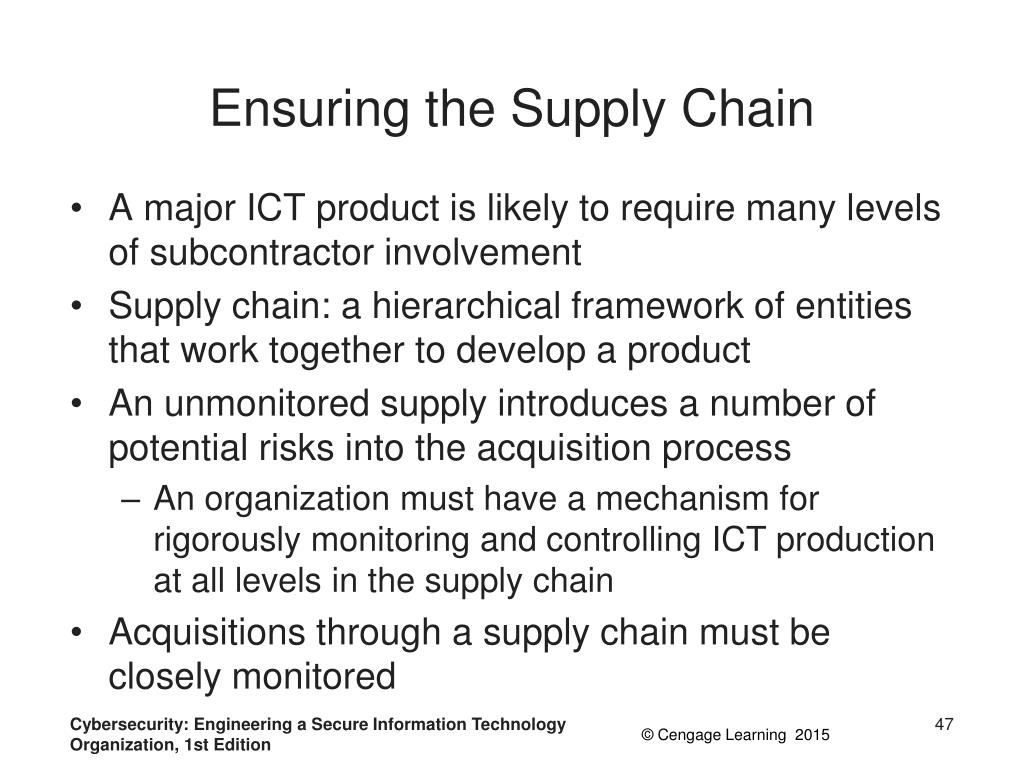 Ensuring the Supply Chain

• A major ICT product is likely to require many levels of subcontractor involvement
• Supply chain: a hierarchical framework of entities that work together to develop a product
• An unmonitored supply introduces a number of potential risks into the acquisition process
– An organization must have a mechanism for rigorously monitoring and controlling ICT production at all levels in the supply chain
• Acquisitions through a supply chain must be closely monitored

Cybersecurity: Engineering a Secure Information Technology Organization, 1st Edition

© Cengage Learning 2015

47